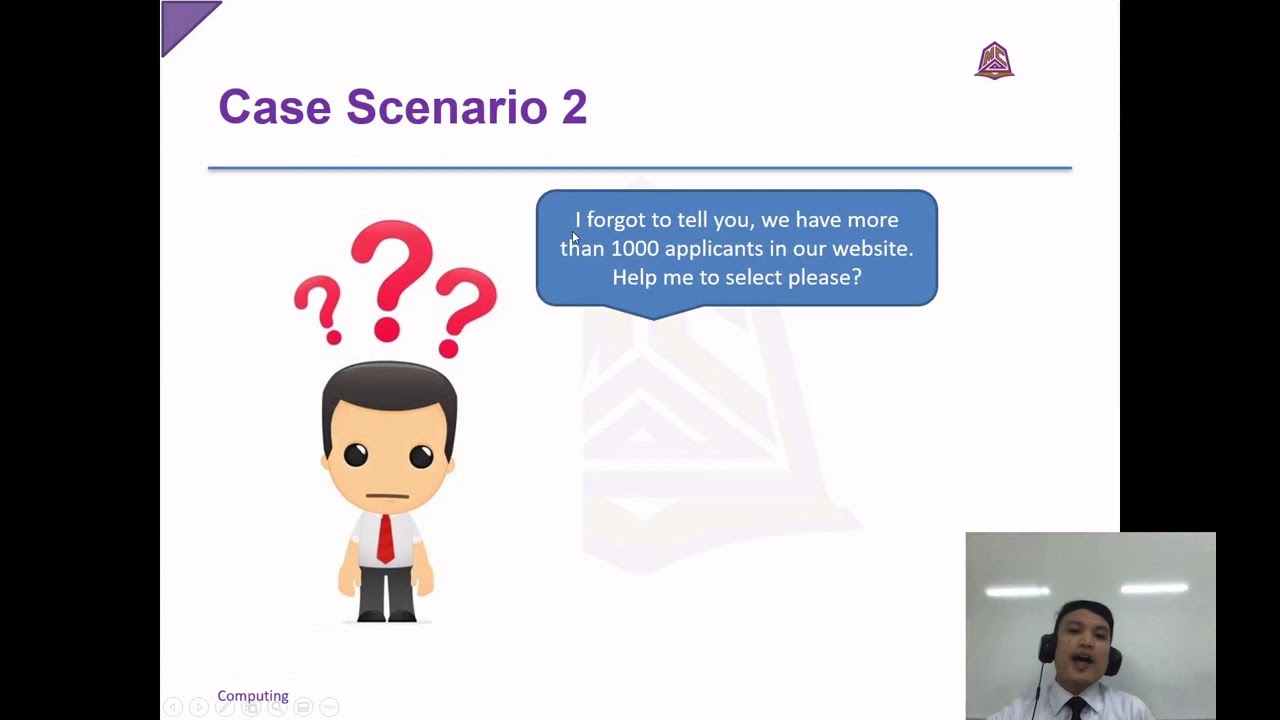 Case Scenario 2

I forgot to tell you, we have more than 1000 applicants in our website. Help me to select please?

Computing